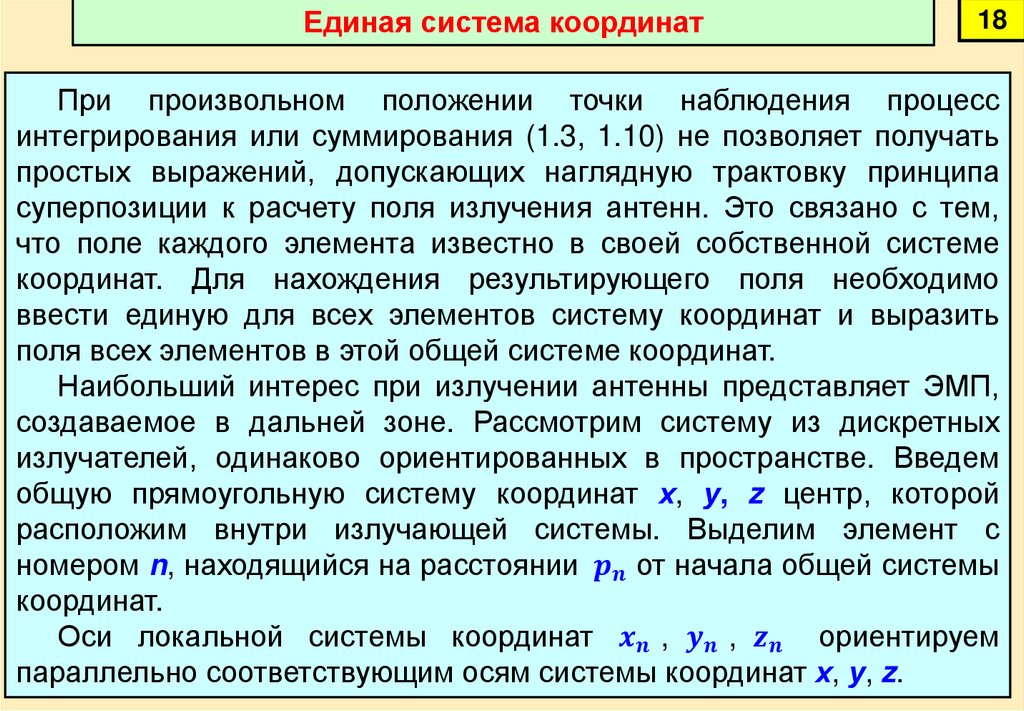 Единая система координат

18

При произвольном положении точки наблюдения процесс интегрирования или суммирования (1.3, 1.10) не позволяет получать простых выражений, допускающих наглядную трактовку принципа суперпозиции к расчету поля излучения антенн. Это связано с тем, что поле каждого элемента известно в своей собственной системе координат. Для нахождения результирующего поля необходимо ввести единую для всех элементов систему координат и выразить поля всех элементов в этой общей системе координат.

Наибольший интерес при излучении антенны представляет ЭМП, создаваемое в дальней зоне. Рассмотрим систему из дискретных излучателей, одинаково ориентированных в пространстве. Введем общую прямоугольную систему координат $x$, $y$, $z$ центр, которой расположим внутри излучающей системы. Выделим элемент с номером $n$, находящийся на расстоянии $p_n$ от начала общей системы координат.

Оси локальной системы координат $x_n$ , $y_n$ , $z_n$ ориентируем параллельно соответствующим осям системы координат $x$, $y$, $z$.